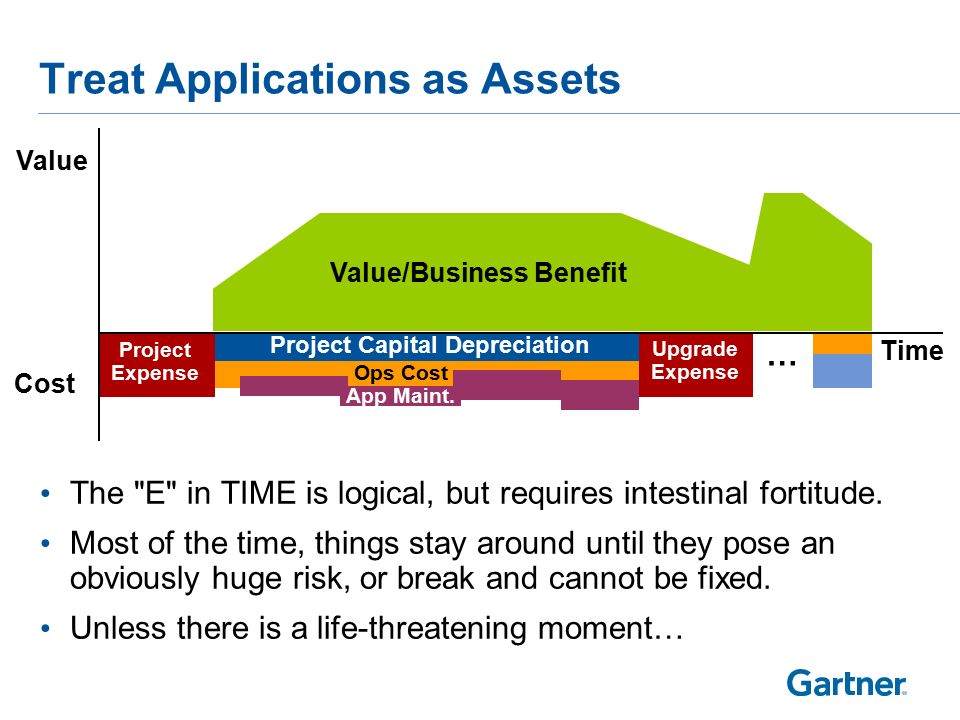 Treat Applications as Assets

Value

Value/Business Benefit

Project Expense

Project Capital Depreciation

Ops Cost

App Maint.

Upgrade Expense

…

Time

Cost

• The "E" in TIME is logical, but requires intestinal fortitude.

• Most of the time, things stay around until they pose an obviously huge risk, or break and cannot be fixed.

• Unless there is a life-threatening moment…

Gartner